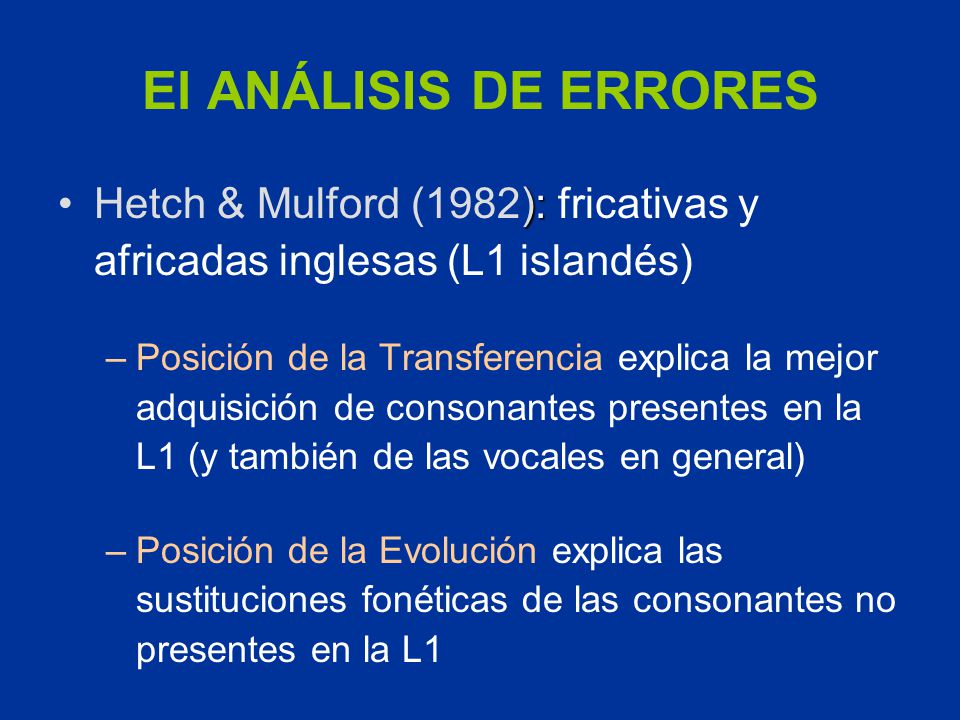 El ANÁLISIS DE ERRORES

• Hetch & Mulford (1982): fricativas y africadas inglesas (L1 islandés)

– Posición de la Transferencia explica la mejor adquisición de consonantes presentes en la L1 (y también de las vocales en general)

– Posición de la Evolución explica las sustituciones fonéticas de las consonantes no presentes en la L1